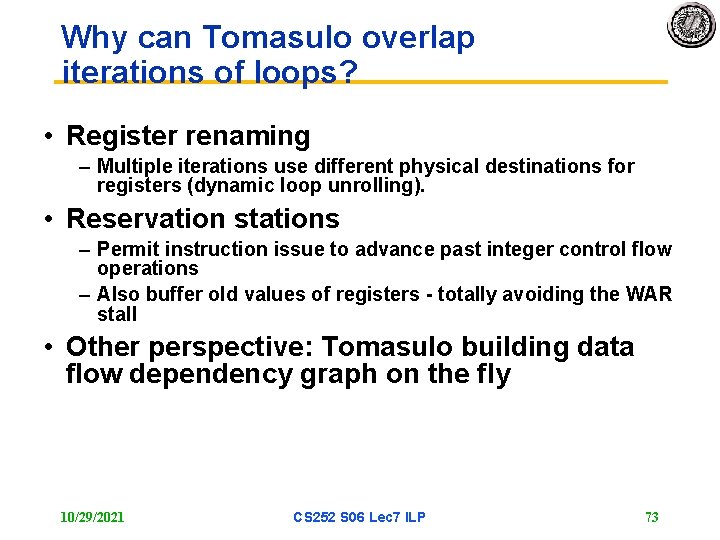 Why can Tomasulo overlap iterations of loops?

• Register renaming
– Multiple iterations use different physical destinations for registers (dynamic loop unrolling).

• Reservation stations
– Permit instruction issue to advance past integer control flow operations
– Also buffer old values of registers - totally avoiding the WAR stall

• Other perspective: Tomasulo building data flow dependency graph on the fly

10/29/2021
CS252 S06 Lec7 ILP
73